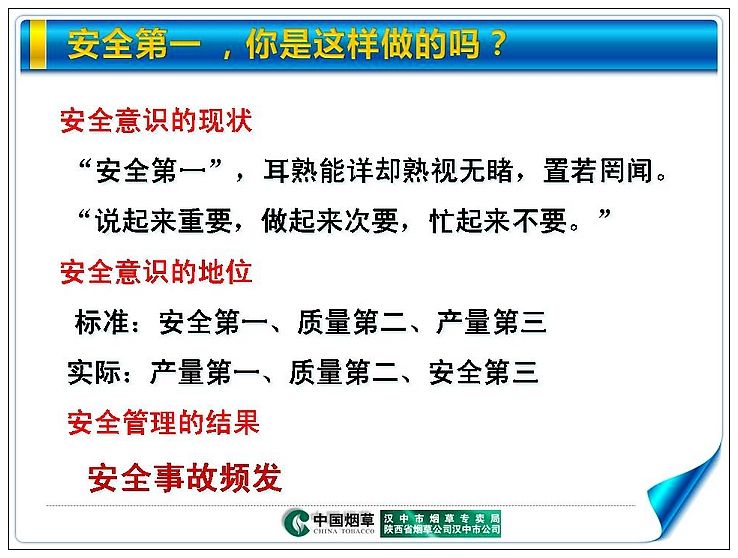 安全第一 ，你是这样做的吗？

安全意识的现状

“安全第一”，耳熟能详却熟视无睹，置若罔闻。

“说起来重要，做起来次要，忙起来不要。”

安全意识的地位

标准：安全第一、质量第二、产量第三

实际：产量第一、质量第二、安全第三

安全管理的结果

安全事故频发

中国烟草 CHINA TOBACCO

汉中市烟草专卖局
陕西省烟草公司汉中市公司